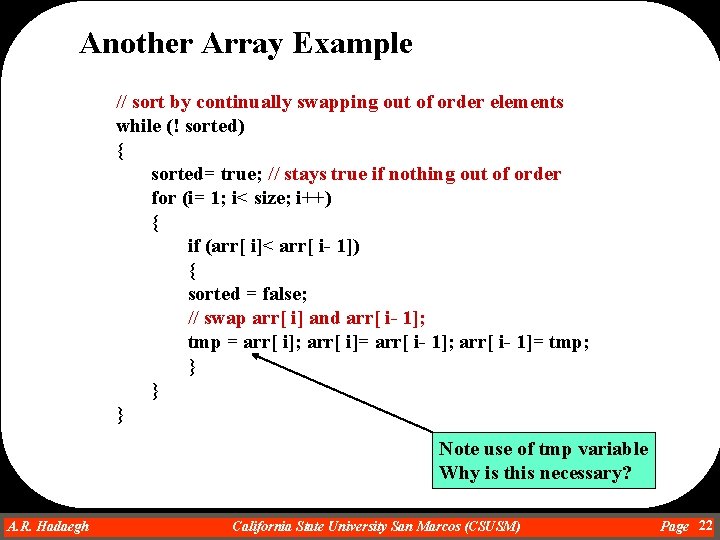 Another Array Example

// sort by continually swapping out of order elements
while (! sorted)
{
sorted= true; // stays true if nothing out of order
for (i= 1; i< size; i++)
{
if (arr[ i]< arr[ i- 1])
{
sorted = false;
// swap arr[ i] and arr[ i- 1];
tmp = arr[ i]; arr[ i]= arr[ i- 1]; arr[ i- 1]= tmp;
}
}
}

Note use of tmp variable
Why is this necessary?

A.R. Hadaegh California State University San Marcos (CSUSM) Page 22